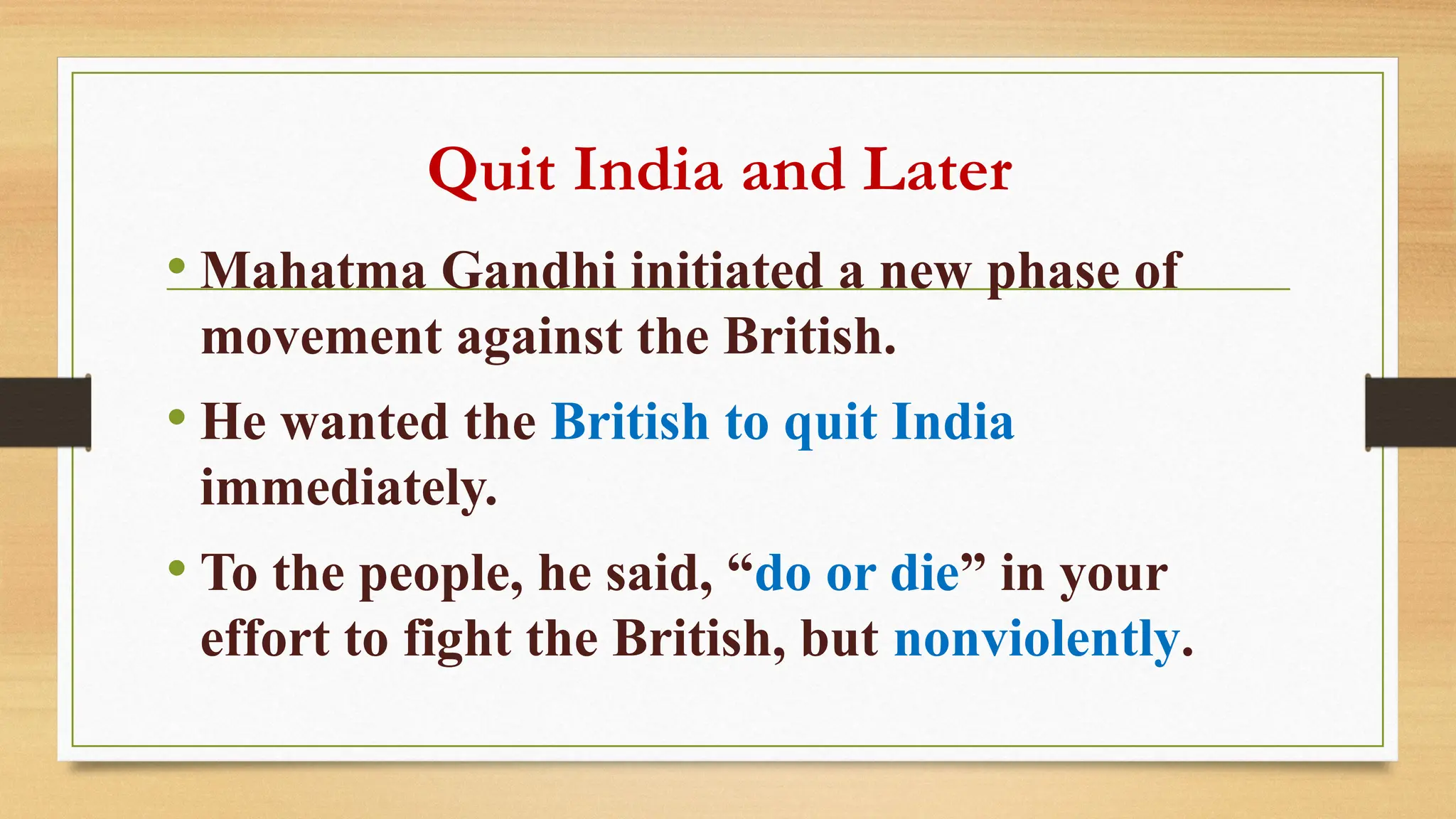 Quit India and Later

• Mahatma Gandhi initiated a new phase of movement against the British.

• He wanted the British to quit India immediately.

• To the people, he said, “do or die” in your effort to fight the British, but nonviolently.